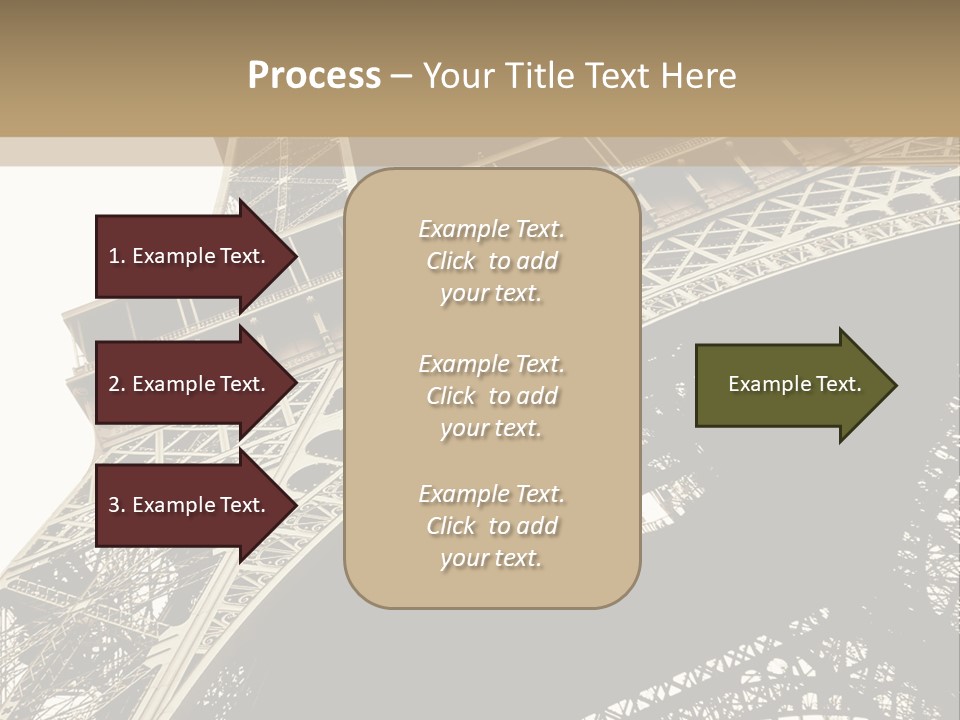 Process – Your Title Text Here

1. Example Text.

2. Example Text.

3. Example Text.

Example Text. Click to add your text.

Example Text. Click to add your text.

Example Text. Click to add your text.

Example Text.